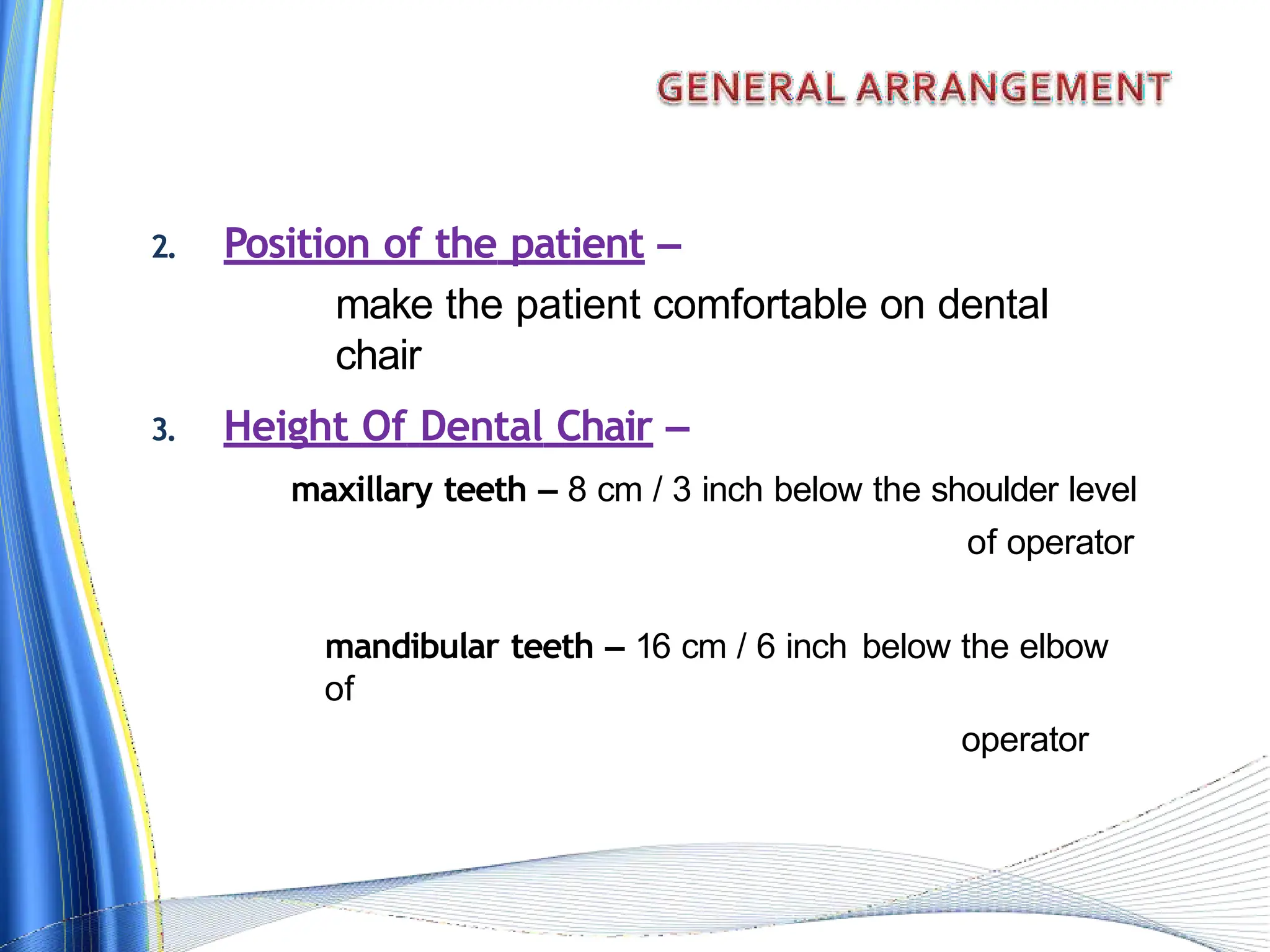 GENERAL ARRANGEMENT

2. Position of the patient –

make the patient comfortable on dental chair

3. Height Of Dental Chair –

maxillary teeth – 8 cm / 3 inch below the shoulder level of operator

mandibular teeth – 16 cm / 6 inch below the elbow of operator